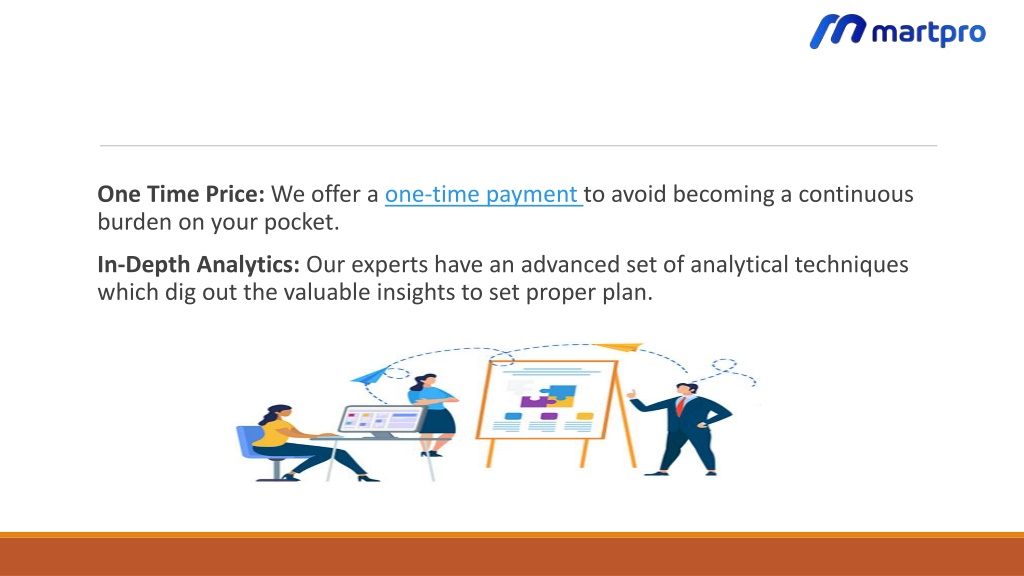 martpro

One Time Price: We offer a one-time payment to avoid becoming a continuous burden on your pocket.

In-Depth Analytics: Our experts have an advanced set of analytical techniques which dig out the valuable insights to set proper plan.